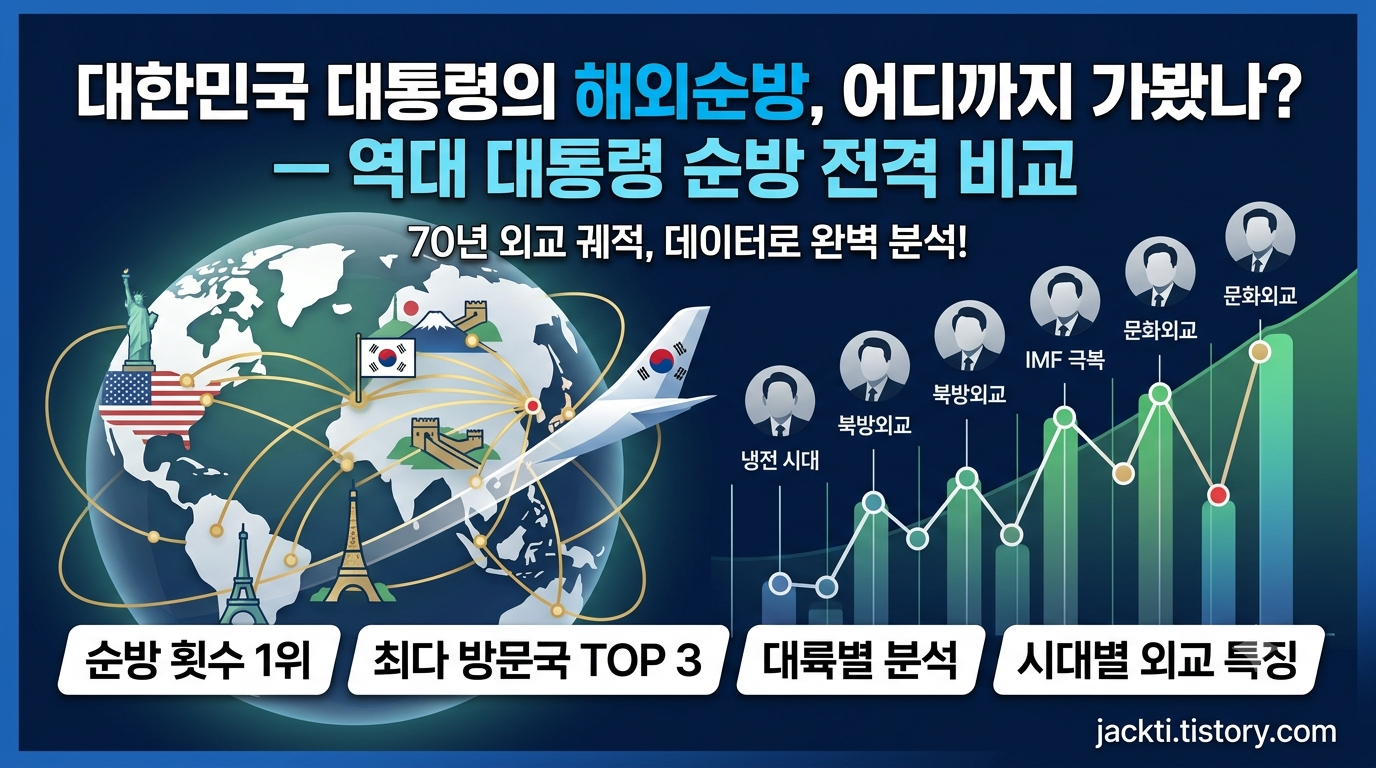 대한민국 대통령의 해외순방, 어디까지 가봤나?
— 역대 대통령 순방 전격 비교

70년 외교 궤적, 데이터로 완벽 분석!

냉전 시대
북방외교
북방외교
IMF 극복
문화외교
문화외교

순방 횟수 1위
최다 방문국 TOP 3
대륙별 분석
시대별 외교 특징

jackti.tistory.com